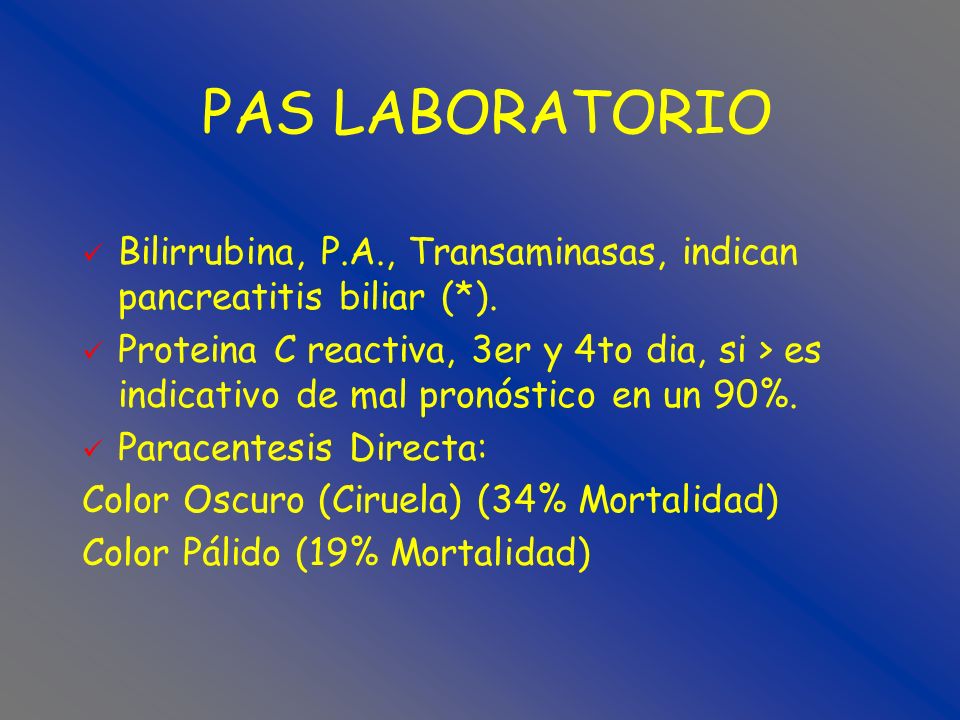 PAS LABORATORIO

✓ Bilirrubina, P.A., Transaminasas, indican pancreatitis biliar (*).

✓ Proteina C reactiva, 3er y 4to dia, si > es indicativo de mal pronóstico en un 90%.

✓ Paracentesis Directa:

Color Oscuro (Ciruela) (34% Mortalidad)

Color Pálido (19% Mortalidad)